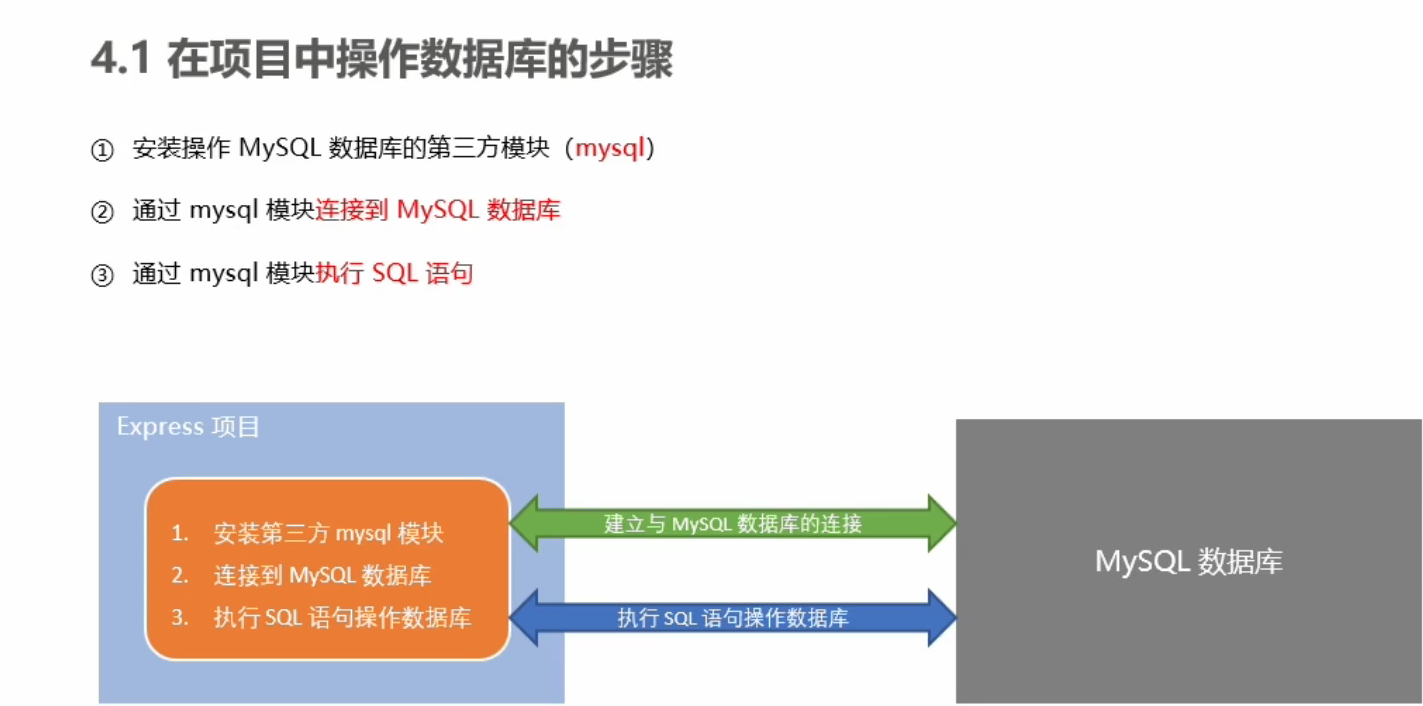 4.1 在项目中操作数据库的步骤

① 安装操作 MySQL 数据库的第三方模块（mysql）

② 通过 mysql 模块连接到 MySQL 数据库

③ 通过 mysql 模块执行 SQL 语句

Express 项目

1. 安装第三方 mysql 模块
2. 连接到 MySQL 数据库
3. 执行 SQL 语句操作数据库

建立与 MySQL 数据库的连接

执行 SQL 语句操作数据库

MySQL 数据库